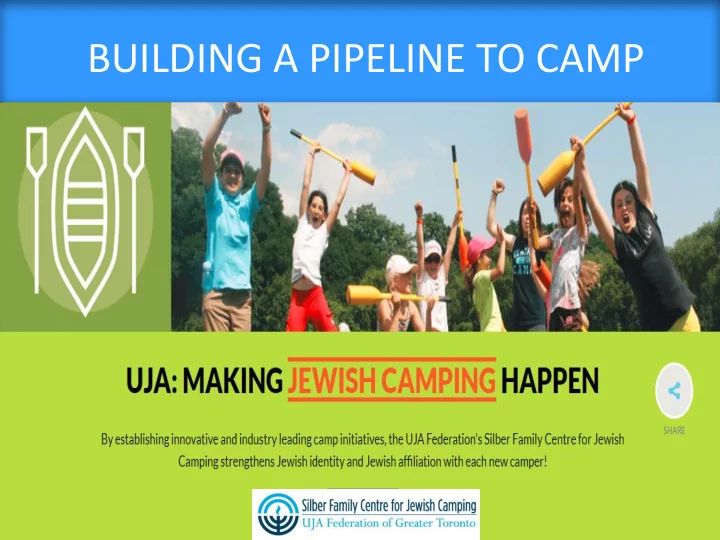 BUILDING A PIPELINE TO CAMP

UJA: MAKING JEWISH CAMPING HAPPEN

SHARE

By establishing innovative and industry leading camp initiatives, the UJA Federation's Silber Family Centre for Jewish Camping strengthens Jewish identity and Jewish affiliation with each new camper!

Silber Family Centre for Jewish Camping
UJA Federation of Greater Toronto